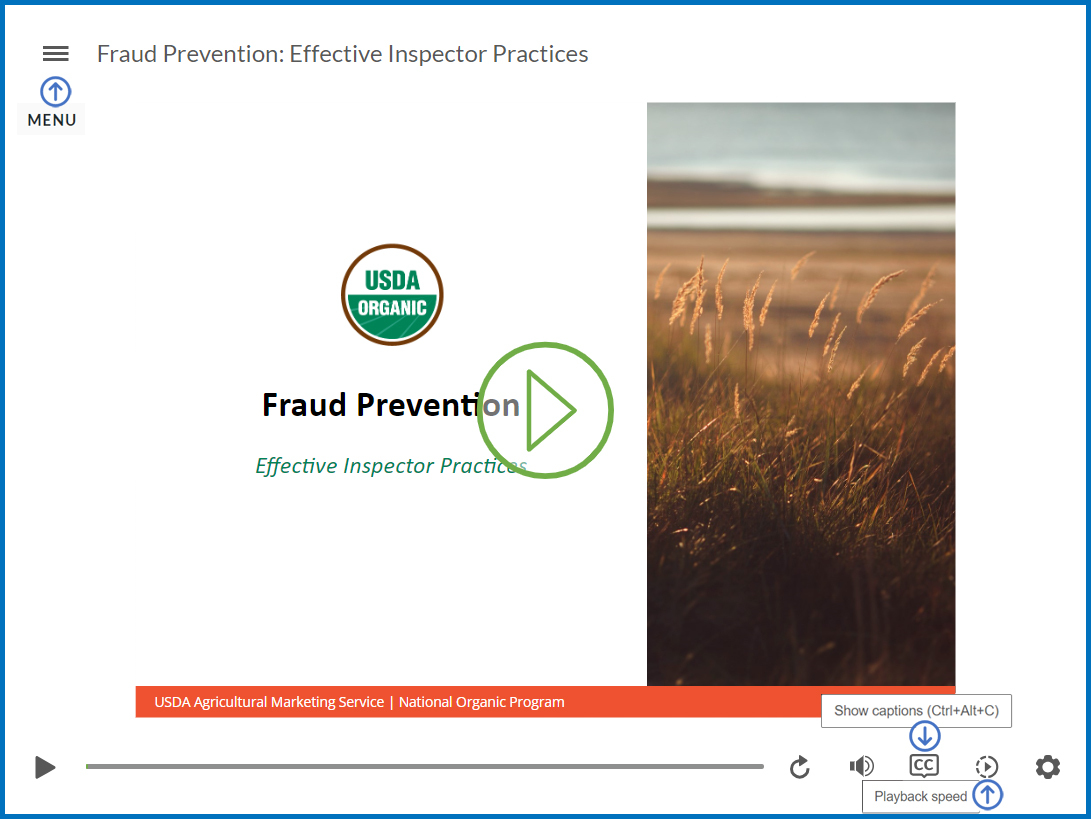 Fraud Prevention: Effective Inspector Practices

MENU

USDA
ORGANIC

Fraud Prevention

Effective Inspector Practices

USDA Agricultural Marketing Service | National Organic Program

Show captions (Ctrl+Alt+C)

CC

Playback speed